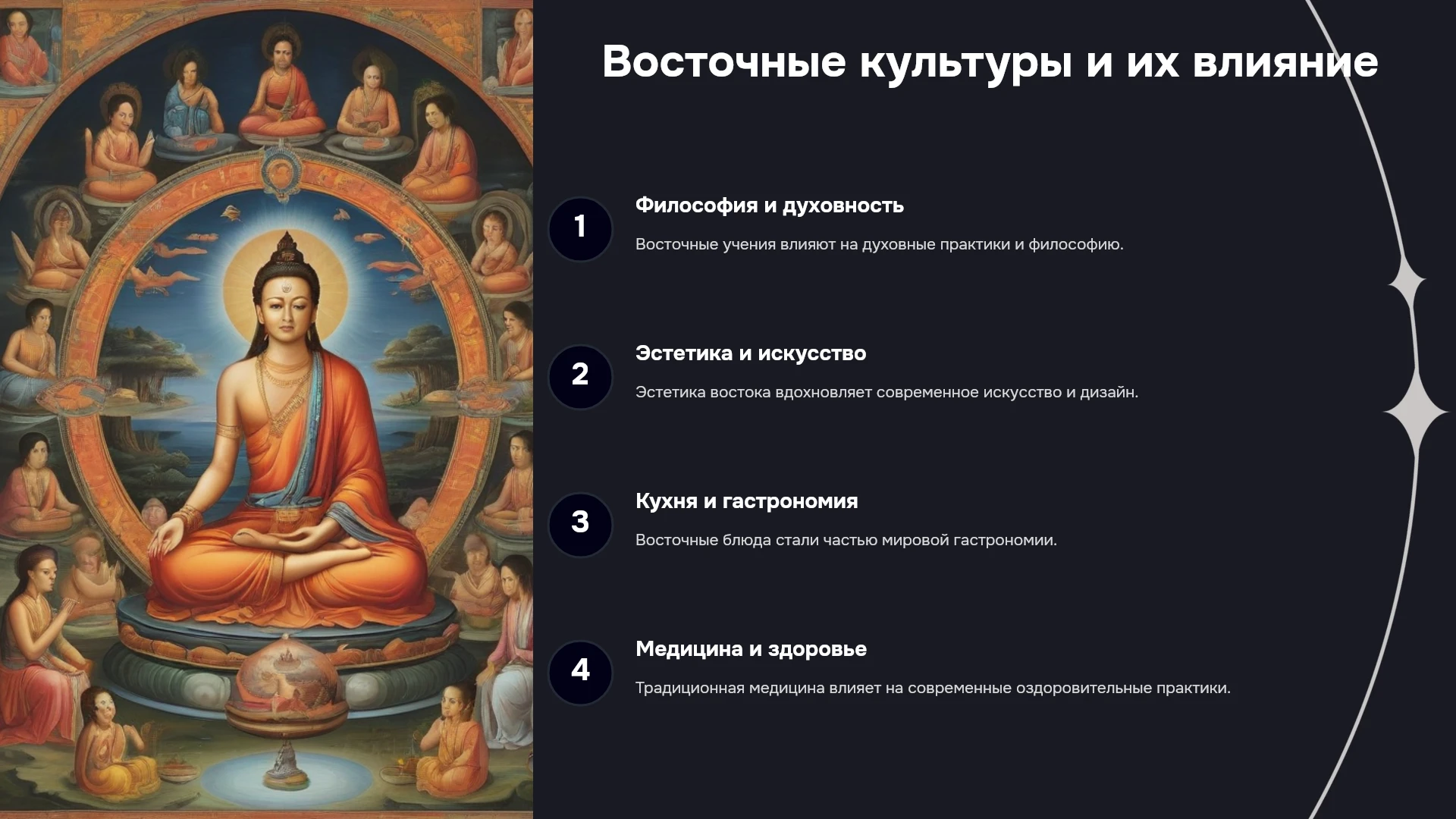 Восточные культуры и их влияние

1

Философия и духовность

Восточные учения влияют на духовные практики и философию.

2

Эстетика и искусство

Эстетика востока вдохновляет современное искусство и дизайн.

3

Кухня и гастрономия

Восточные блюда стали частью мировой гастрономии.

4

Медицина и здоровье

Традиционная медицина влияет на современные оздоровительные практики.